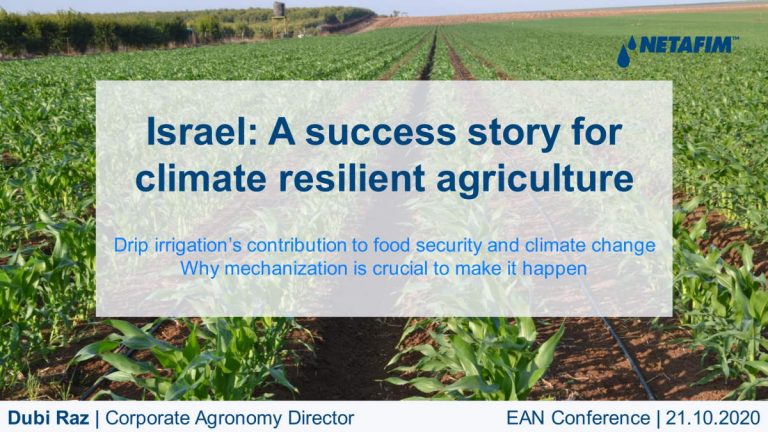 NETAFIM™

Israel: A success story for climate resilient agriculture

Drip irrigation's contribution to food security and climate change
Why mechanization is crucial to make it happen

Dubi Raz | Corporate Agronomy Director

EAN Conference | 21.10.2020